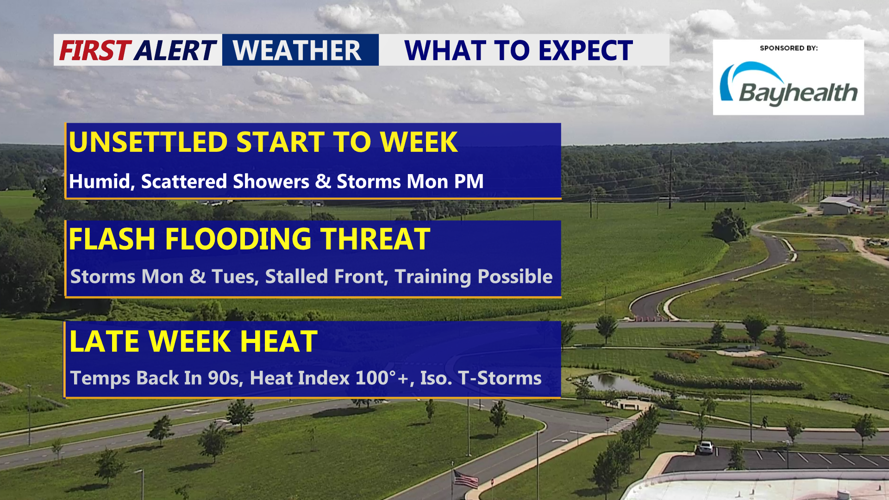 FIRST ALERT WEATHER WHAT TO EXPECT

SPONSORED BY:
Bayhealth

UNSETTLED START TO WEEK
Humid, Scattered Showers & Storms Mon PM

FLASH FLOODING THREAT
Storms Mon & Tues, Stalled Front, Training Possible

LATE WEEK HEAT
Temps Back In 90s, Heat Index 100°+, Iso. T-Storms